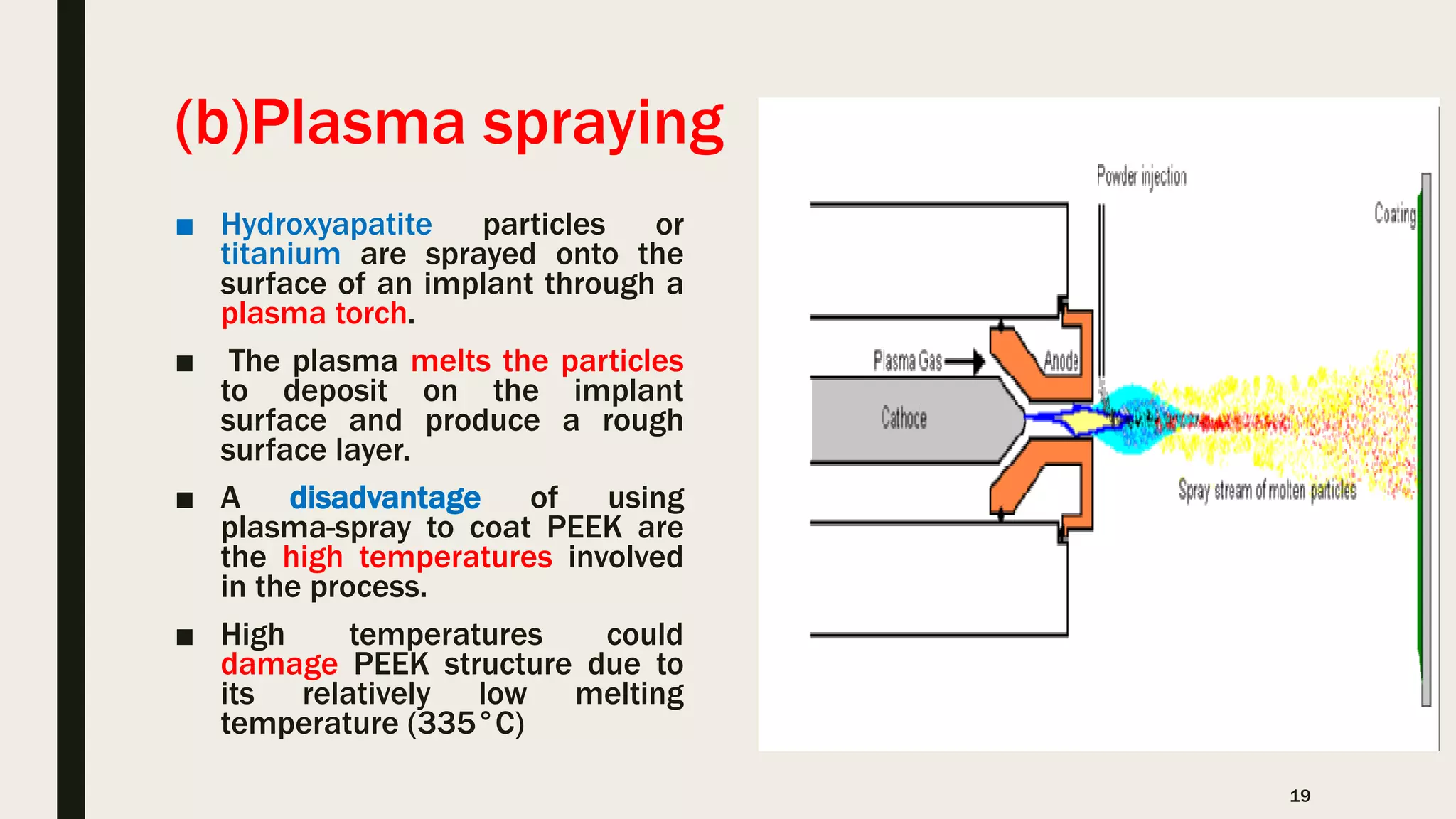 (b)Plasma spraying

■ Hydroxyapatite particles or titanium are sprayed onto the surface of an implant through a plasma torch.

■ The plasma melts the particles to deposit on the implant surface and produce a rough surface layer.

■ A disadvantage of using plasma-spray to coat PEEK are the high temperatures involved in the process.

■ High temperatures could damage PEEK structure due to its relatively low melting temperature (335°C)

Powder injection
Coating
Plasma Gas
Anode
Cathode
Spray stream of molten particles

19